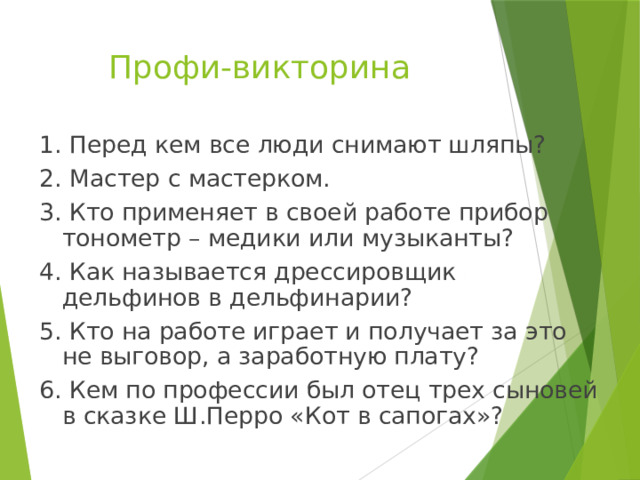 Профи-викторина

1. Перед кем все люди снимают шляпы?
2. Мастер с мастерком.
3. Кто применяет в своей работе прибор тонометр – медики или музыканты?
4. Как называется дрессировщик дельфинов в дельфинарии?
5. Кто на работе играет и получает за это не выговор, а заработную плату?
6. Кем по профессии был отец трех сыновей в сказке Ш.Перро «Кот в сапогах»?